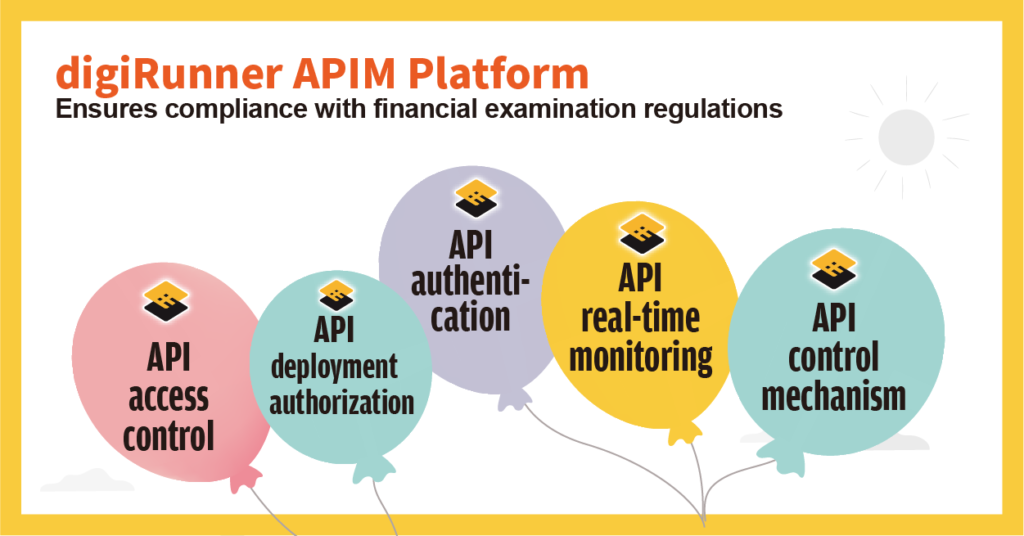 digiRunner APIM Platform
Ensures compliance with financial examination regulations

API access control

API deployment authorization

API authentication

API real-time monitoring

API control mechanism